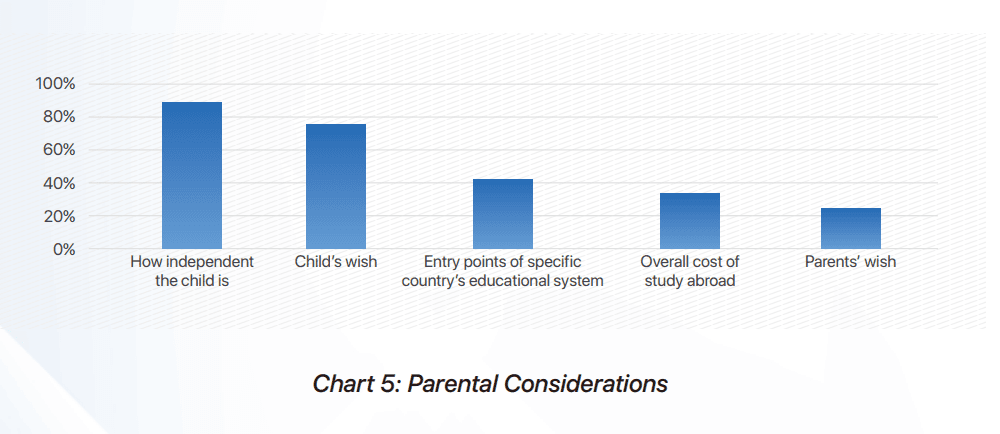 100%
80%
60%
40%
20%
0%

How independent the child is
Child's wish
Entry points of specific country's educational system
Overall cost of study abroad
Parents' wish

Chart 5: Parental Considerations